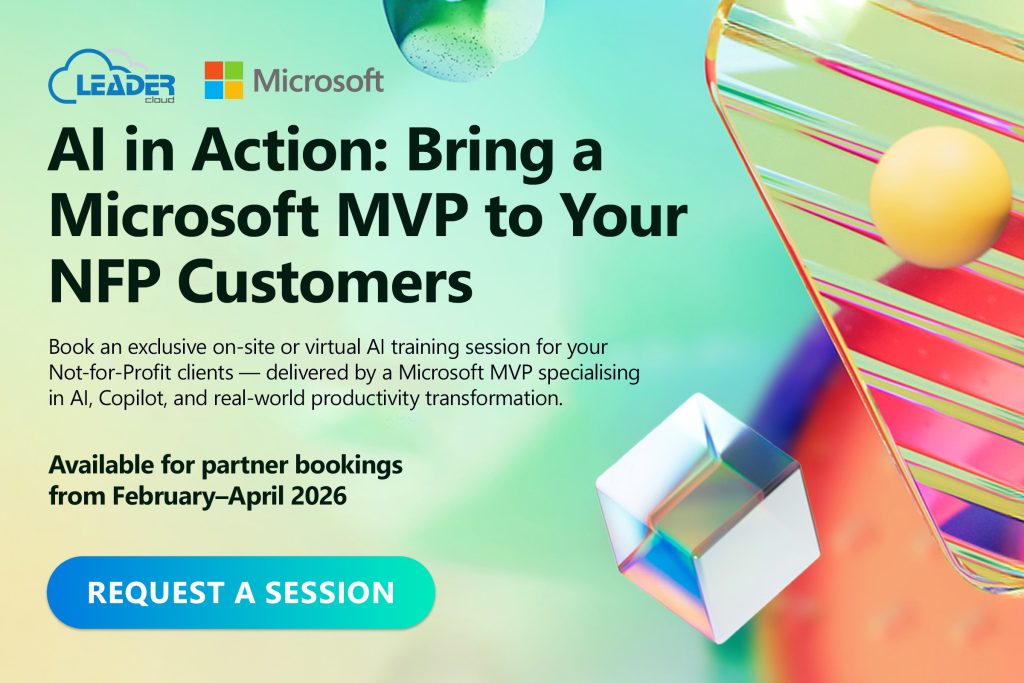 LEADER cloud

Microsoft

AI in Action: Bring a Microsoft MVP to Your NFP Customers

Book an exclusive on-site or virtual AI training session for your Not-for-Profit clients — delivered by a Microsoft MVP specialising in AI, Copilot, and real-world productivity transformation.

Available for partner bookings from February–April 2026

REQUEST A SESSION